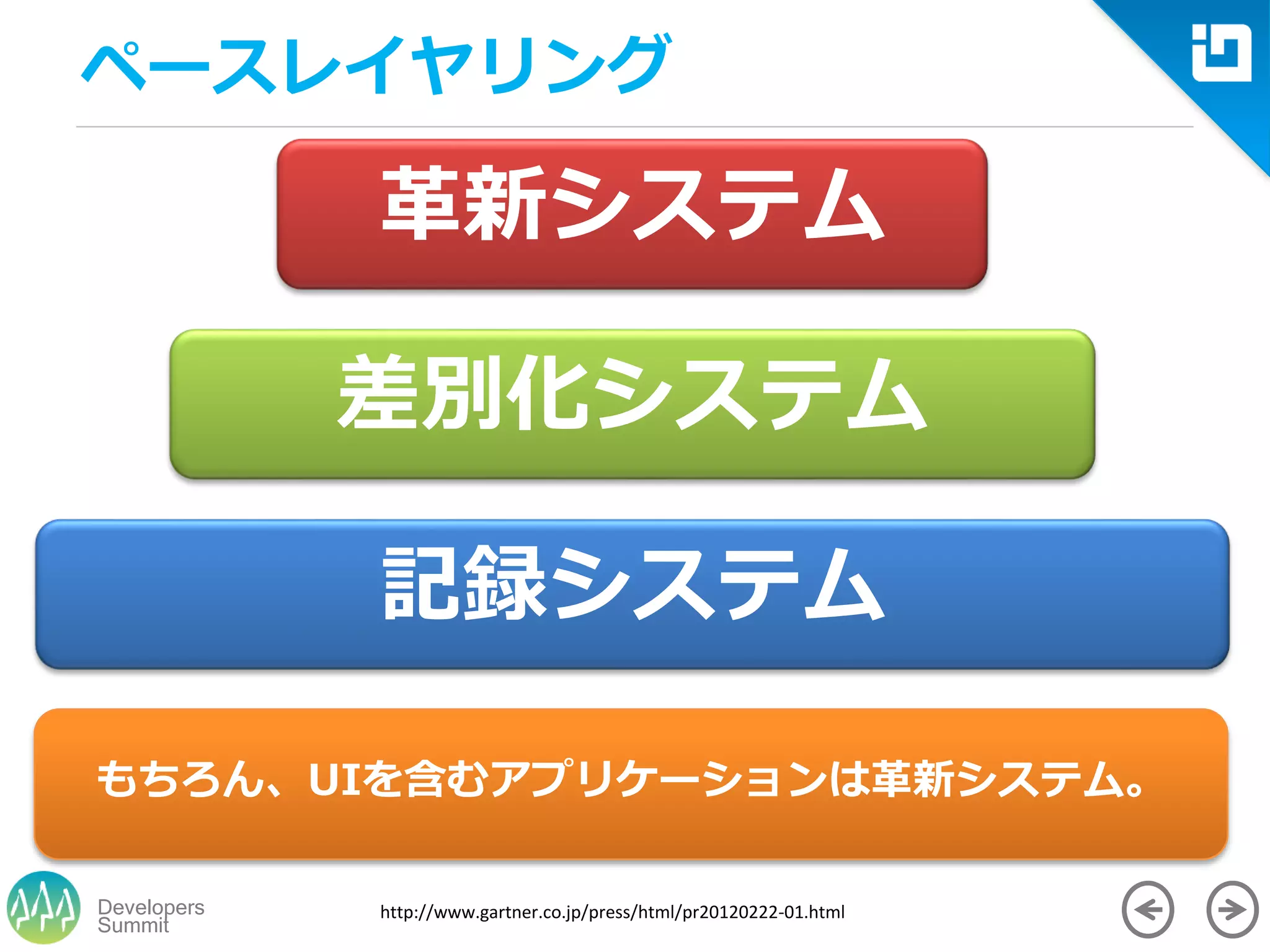 ペースレイヤリング

革新システム

差別化システム

記録システム

もちろん、UIを含むアプリケーションは革新システム。

Developers Summit

http://www.gartner.co.jp/press/html/pr20120222-01.html